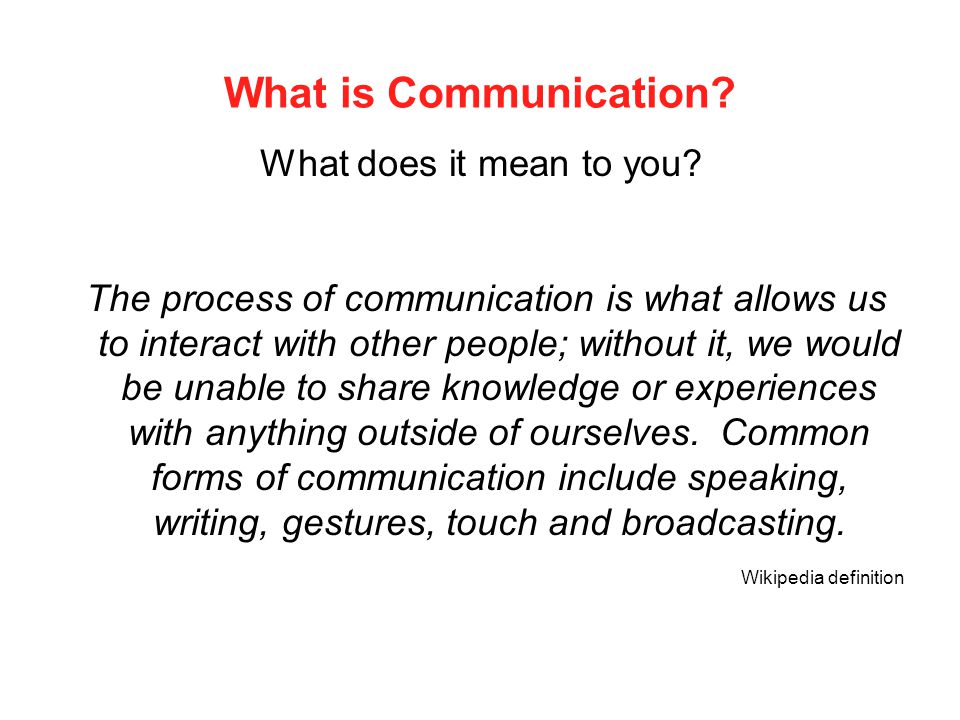 What is Communication?

What does it mean to you?

The process of communication is what allows us to interact with other people; without it, we would be unable to share knowledge or experiences with anything outside of ourselves.  Common forms of communication include speaking, writing, gestures, touch and broadcasting.

Wikipedia definition